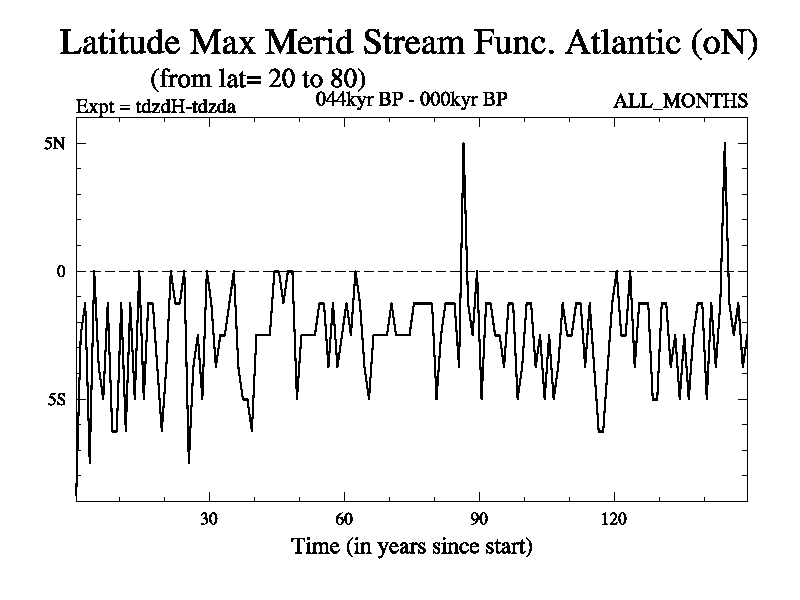 Latitude Max Merid Stream Func. Atlantic (oN)
(from lat= 20 to 80)
Expt = tdzdH-tdzda
044kyr BP - 000kyr BP
ALL_MONTHS

5N
0
5S

30
60
90
120
Time (in years since start)